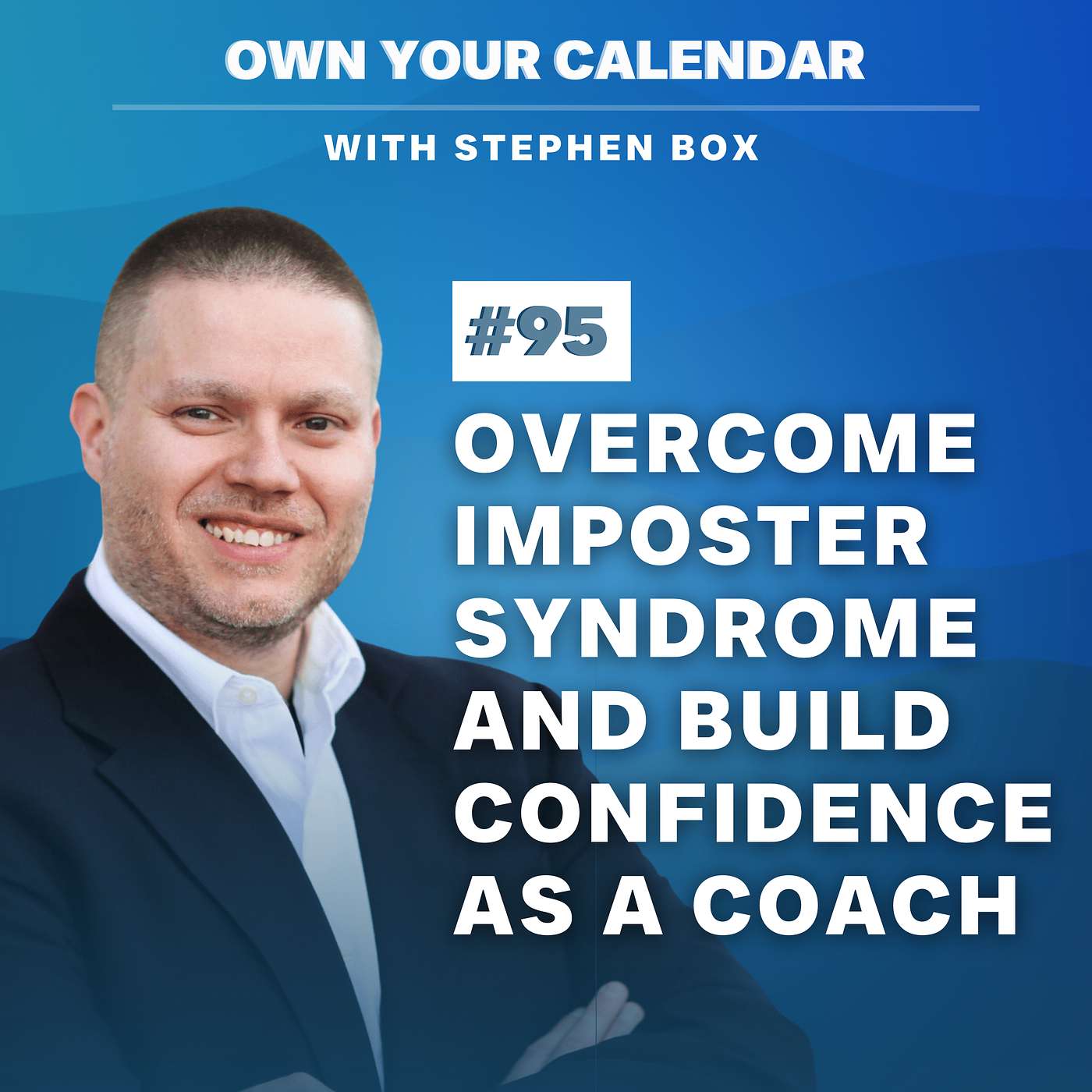 OWN YOUR CALENDAR

WITH STEPHEN BOX

#95

OVERCOME IMPOSTER SYNDROME AND BUILD CONFIDENCE AS A COACH